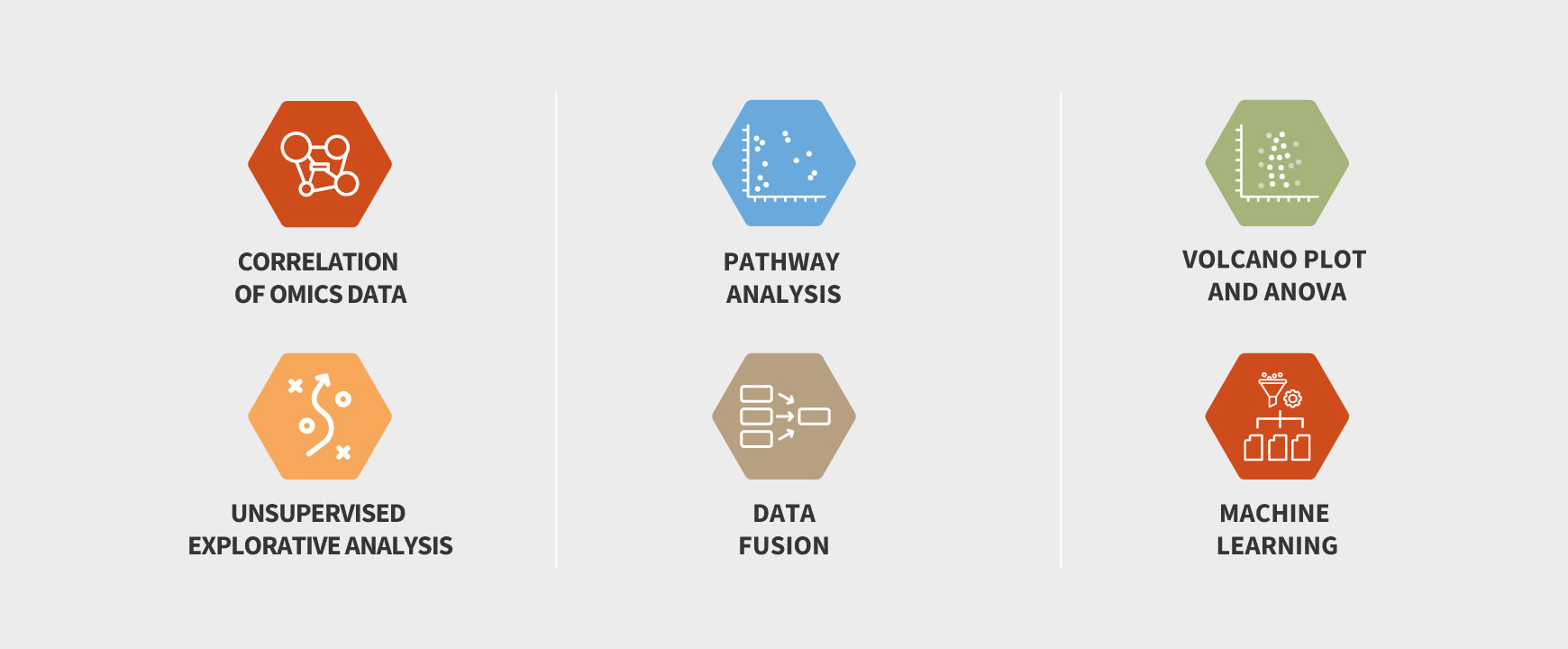 CORRELATION
OF OMICS DATA

UNSUPERVISED
EXPLORATIVE ANALYSIS

PATHWAY
ANALYSIS

DATA
FUSION

VOLCANO PLOT
AND ANOVA

MACHINE
LEARNING